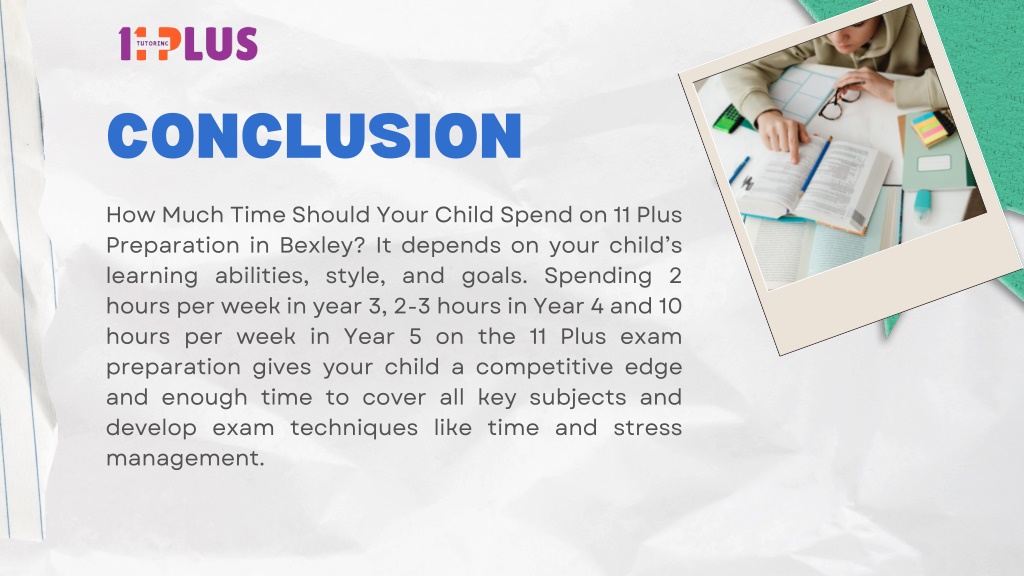 11 PLUS
TUTORING

CONCLUSION

How Much Time Should Your Child Spend on 11 Plus Preparation in Bexley? It depends on your child's learning abilities, style, and goals. Spending 2 hours per week in year 3, 2-3 hours in Year 4 and 10 hours per week in Year 5 on the 11 Plus exam preparation gives your child a competitive edge and enough time to cover all key subjects and develop exam techniques like time and stress management.